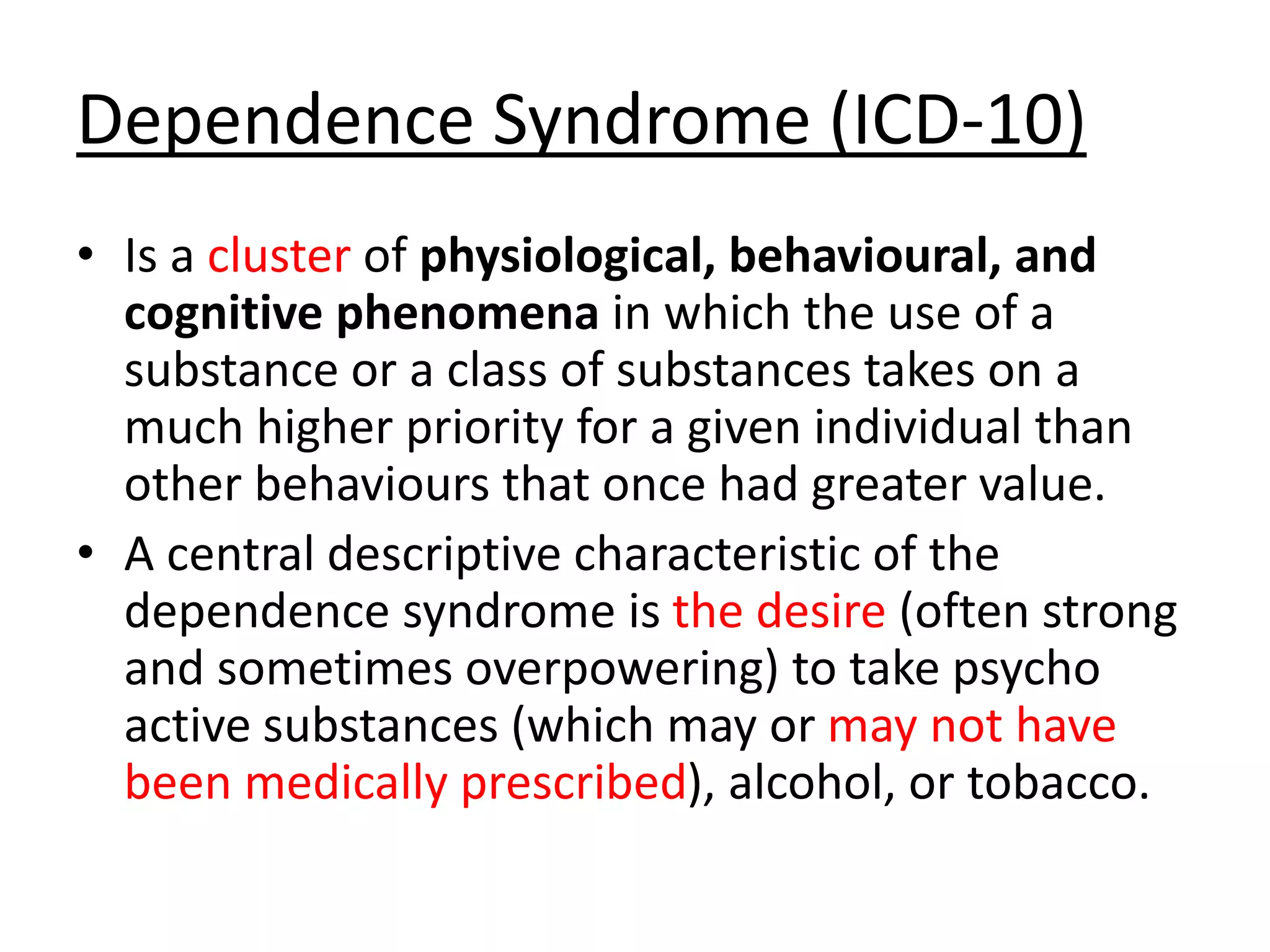 Dependence Syndrome (ICD-10)

• Is a cluster of physiological, behavioural, and cognitive phenomena in which the use of a substance or a class of substances takes on a much higher priority for a given individual than other behaviours that once had greater value.

• A central descriptive characteristic of the dependence syndrome is the desire (often strong and sometimes overpowering) to take psycho active substances (which may or may not have been medically prescribed), alcohol, or tobacco.